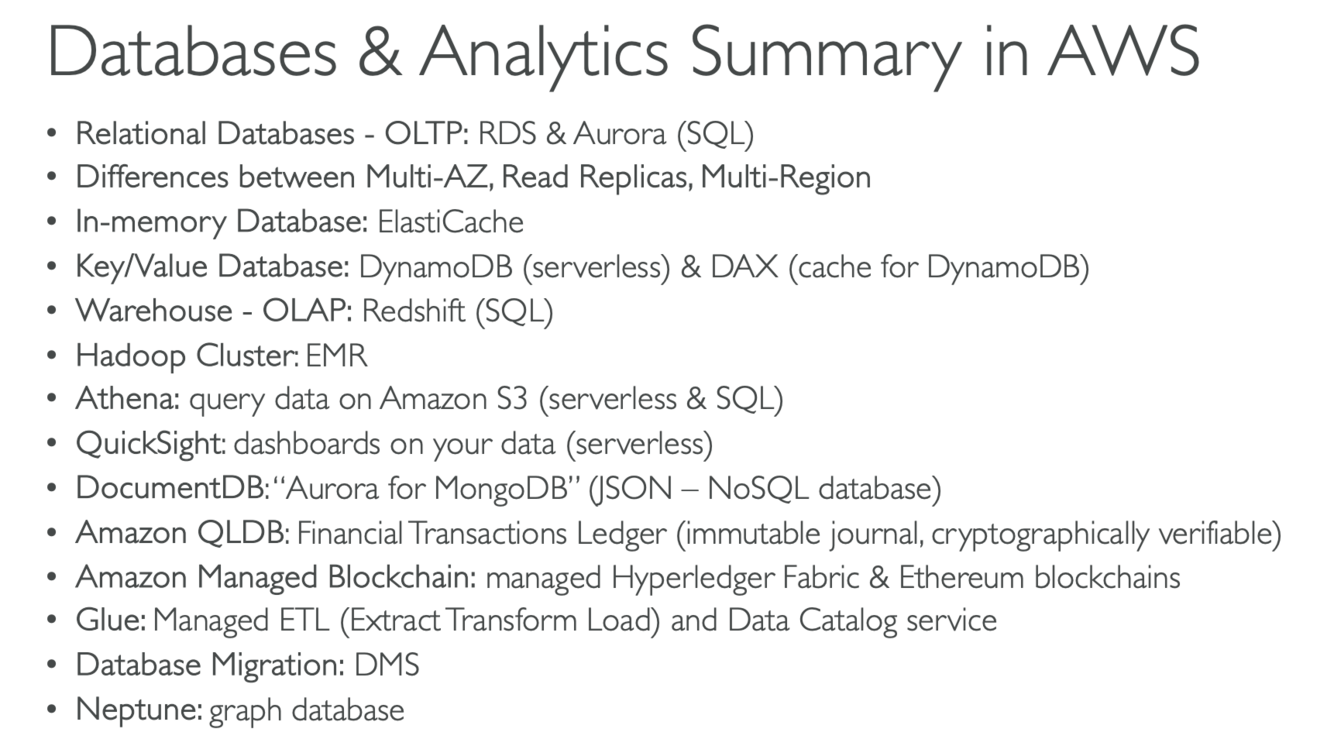 Databases & Analytics Summary in AWS

• Relational Databases - OLTP: RDS & Aurora (SQL)
• Differences between Multi-AZ, Read Replicas, Multi-Region
• In-memory Database: ElastiCache
• Key/Value Database: DynamoDB (serverless) & DAX (cache for DynamoDB)
• Warehouse - OLAP: Redshift (SQL)
• Hadoop Cluster: EMR
• Athena: query data on Amazon S3 (serverless & SQL)
• QuickSight: dashboards on your data (serverless)
• DocumentDB: "Aurora for MongoDB" (JSON – NoSQL database)
• Amazon QLDB: Financial Transactions Ledger (immutable journal, cryptographically verifiable)
• Amazon Managed Blockchain: managed Hyperledger Fabric & Ethereum blockchains
• Glue: Managed ETL (Extract Transform Load) and Data Catalog service
• Database Migration: DMS
• Neptune: graph database